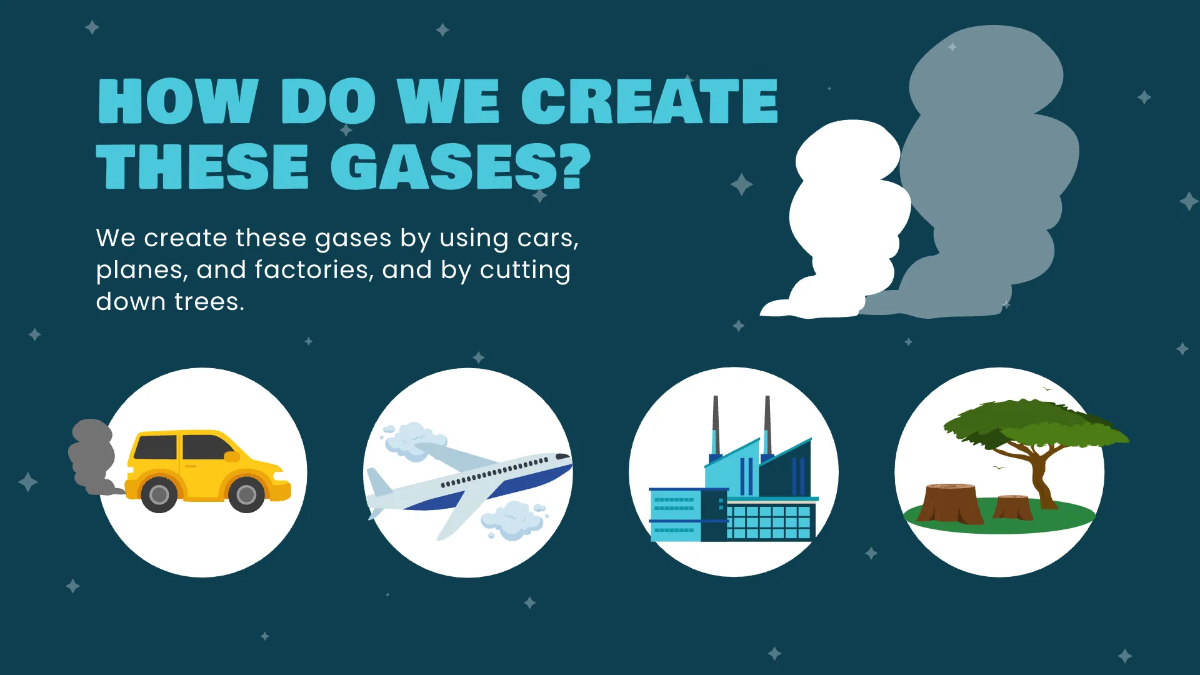 HOW DO WE CREATE THESE GASES?

We create these gases by using cars, planes, and factories, and by cutting down trees.